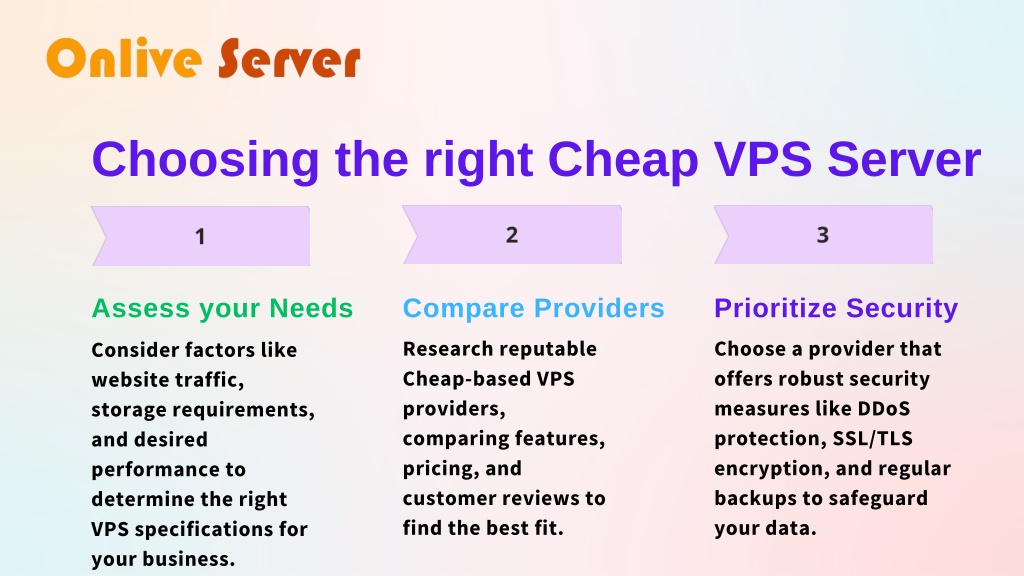 Onlive Server

Choosing the right Cheap VPS Server

1

Assess your Needs

Consider factors like website traffic, storage requirements, and desired performance to determine the right VPS specifications for your business.

2

Compare Providers

Research reputable Cheap-based VPS providers, comparing features, pricing, and customer reviews to find the best fit.

3

Prioritize Security

Choose a provider that offers robust security measures like DDoS protection, SSL/TLS encryption, and regular backups to safeguard your data.